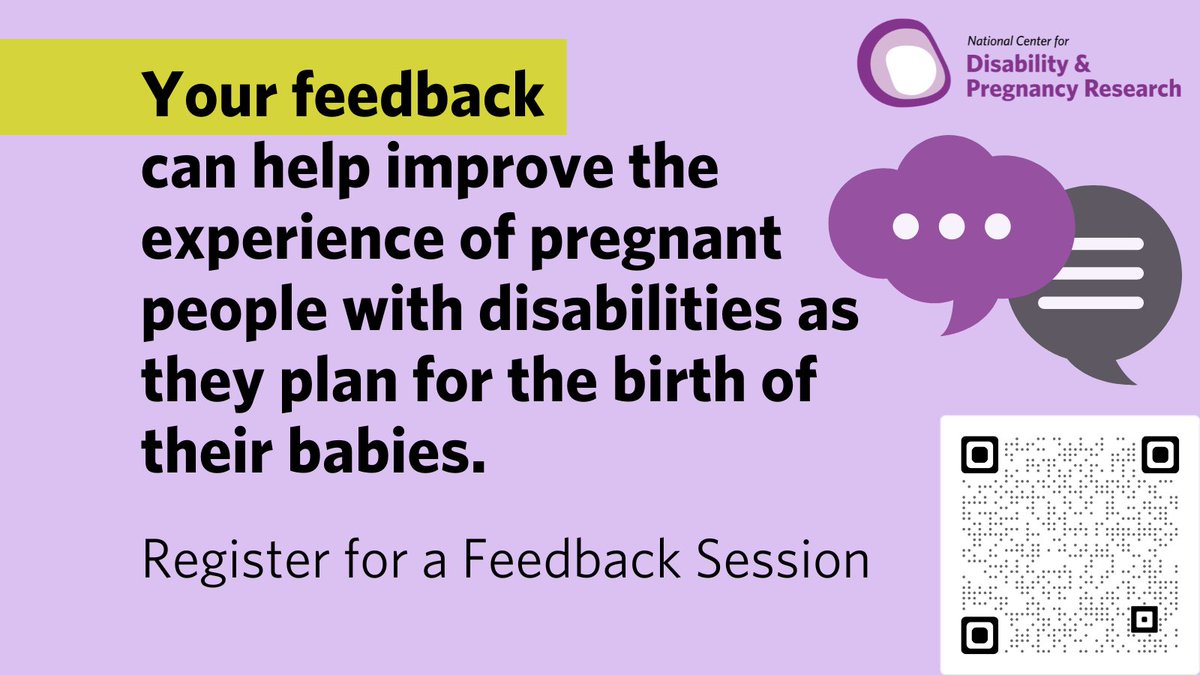 National Center for
Disability &
Pregnancy Research

Your feedback can help improve the experience of pregnant people with disabilities as they plan for the birth of their babies.

Register for a Feedback Session